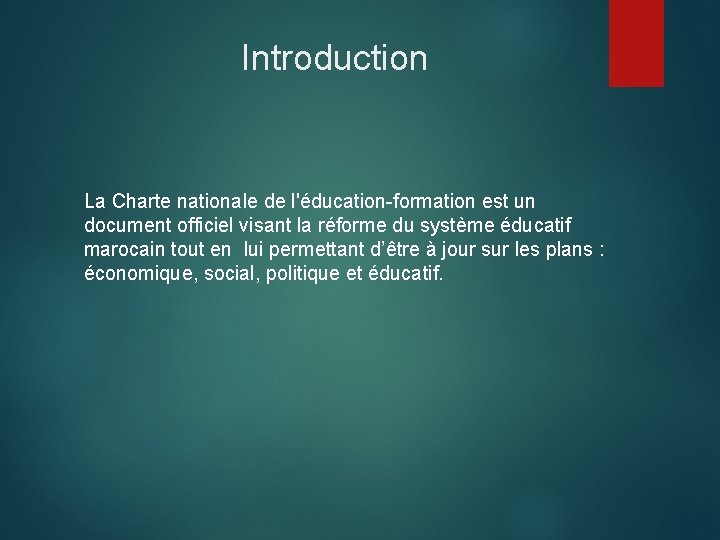 Introduction

La Charte nationale de l'éducation-formation est un document officiel visant la réforme du système éducatif marocain tout en lui permettant d'être à jour sur les plans : économique, social, politique et éducatif.